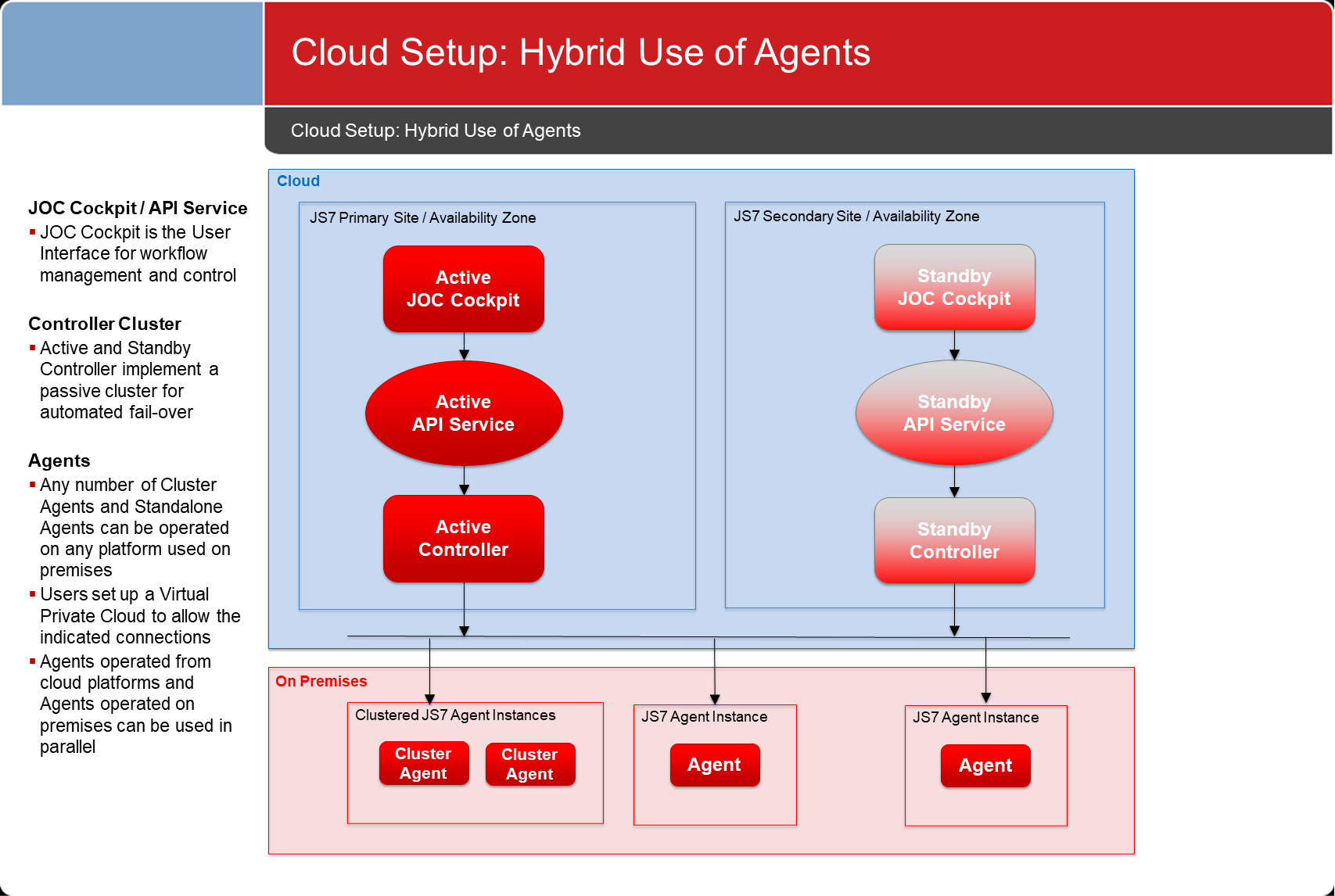 Cloud Setup: Hybrid Use of Agents

Cloud Setup: Hybrid Use of Agents

JOC Cockpit / API Service
▪ JOC Cockpit is the User Interface for workflow management and control

Controller Cluster
▪ Active and Standby Controller implement a passive cluster for automated fail-over

Agents
▪ Any number of Cluster Agents and Standalone Agents can be operated on any platform used on premises
▪ Users set up a Virtual Private Cloud to allow the indicated connections
▪ Agents operated from cloud platforms and Agents operated on premises can be used in parallel

Cloud

JS7 Primary Site / Availability Zone

Active JOC Cockpit

Active API Service

Active Controller

JS7 Secondary Site / Availability Zone

Standby JOC Cockpit

Standby API Service

Standby Controller

On Premises

Clustered JS7 Agent Instances

Cluster Agent

Cluster Agent

JS7 Agent Instance

Agent

JS7 Agent Instance

Agent